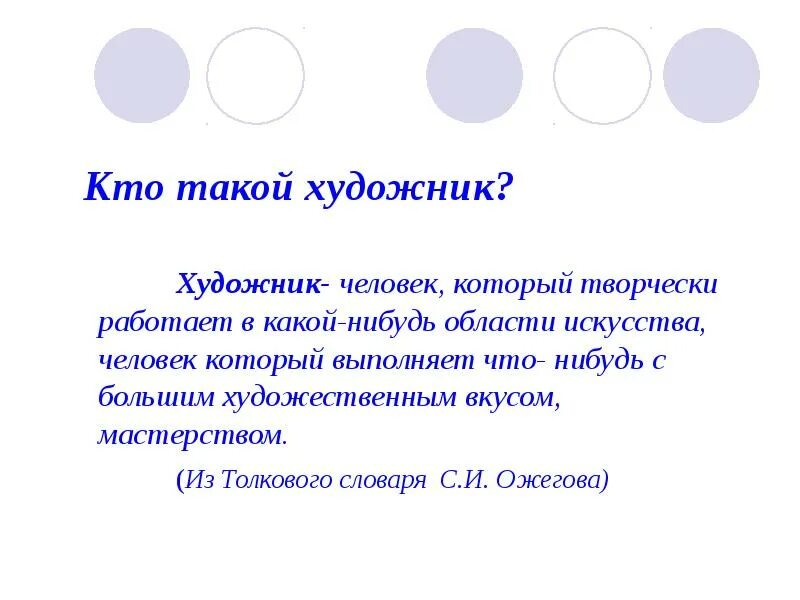 Кто такой художник?

Художник- человек, который творчески работает в какой-нибудь области искусства, человек который выполняет что- нибудь с большим художественным вкусом, мастерством.

(Из Толкового словаря С.И. Ожегова)